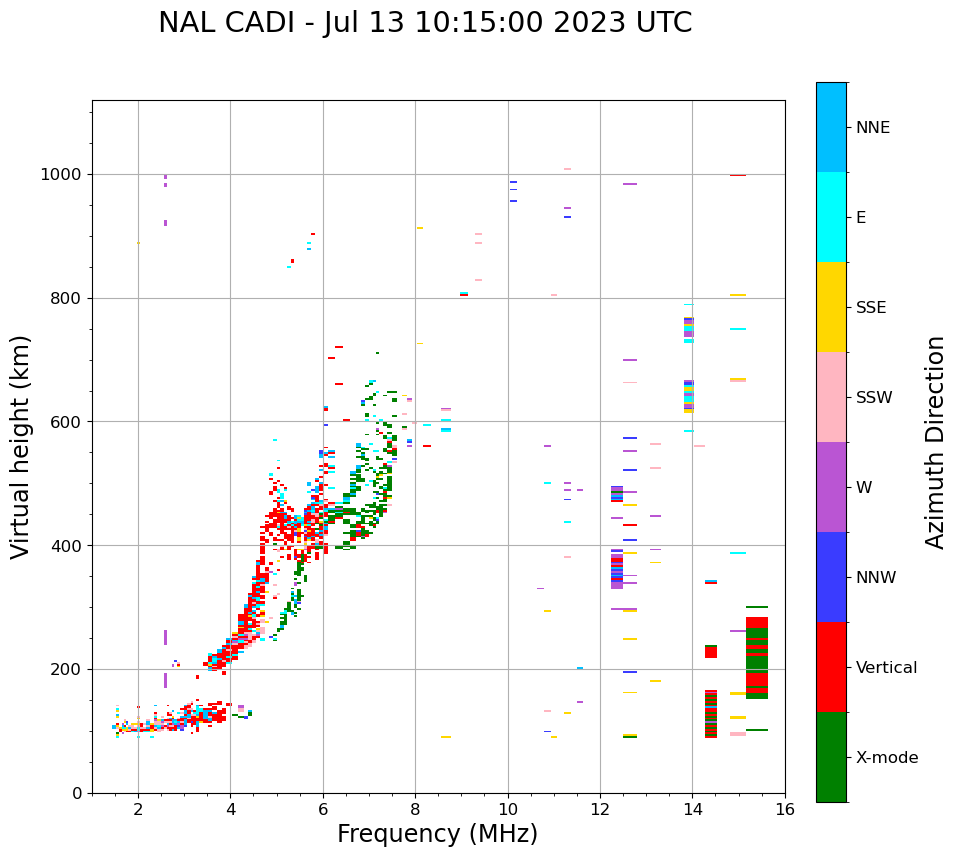 NAL CADI - Jul 13 10:15:00 2023 UTC

Virtual height (km)

1000
800
600
400
200
0

2
4
6
8
10
12
14
16

Frequency (MHz)

NNE
E
SSE
SSW
W
NNW
Vertical
X-mode

Azimuth Direction